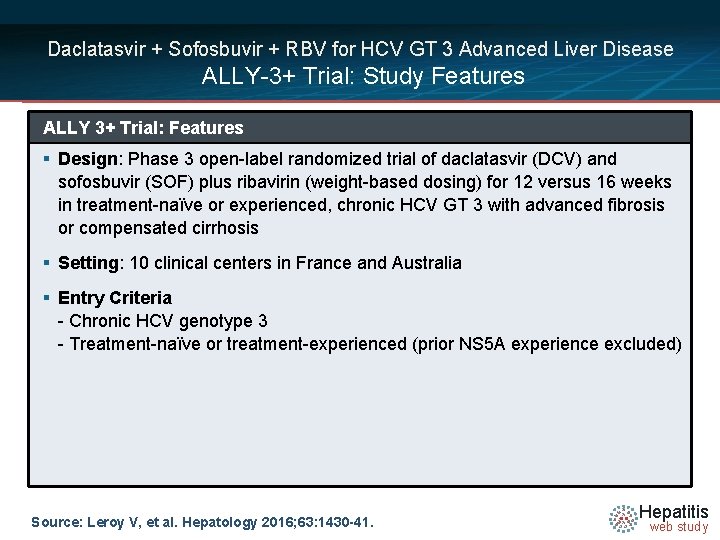 Daclatasvir + Sofosbuvir + RBV for HCV GT 3 Advanced Liver Disease
ALLY-3+ Trial: Study Features

ALLY 3+ Trial: Features

▪ Design: Phase 3 open-label randomized trial of daclatasvir (DCV) and sofosbuvir (SOF) plus ribavirin (weight-based dosing) for 12 versus 16 weeks in treatment-naïve or experienced, chronic HCV GT 3 with advanced fibrosis or compensated cirrhosis

▪ Setting: 10 clinical centers in France and Australia

▪ Entry Criteria
- Chronic HCV genotype 3
- Treatment-naïve or treatment-experienced (prior NS5A experience excluded)

Source: Leroy V, et al. Hepatology 2016;63:1430-41.

Hepatitis
web study